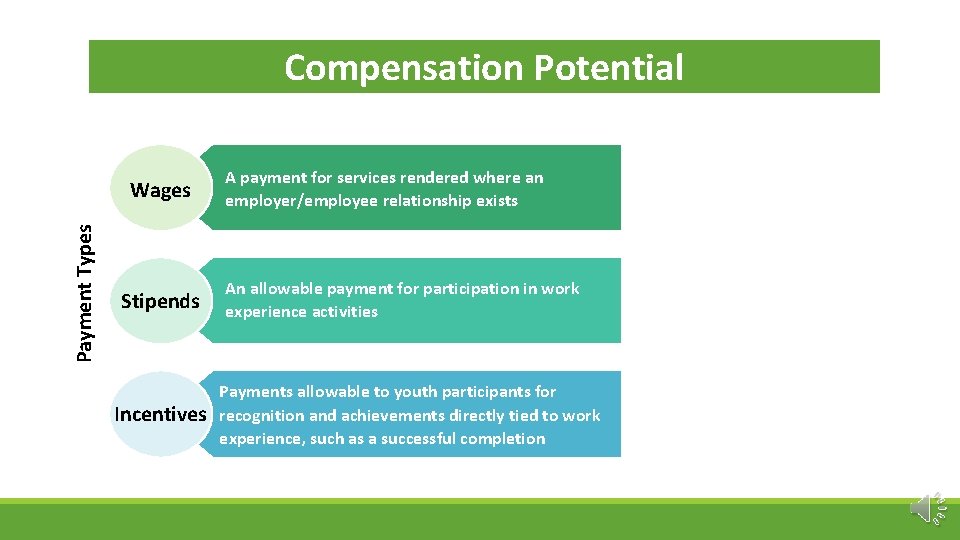 Compensation Potential

Payment Types

Wages

A payment for services rendered where an employer/employee relationship exists

Stipends

An allowable payment for participation in work experience activities

Incentives

Payments allowable to youth participants for recognition and achievements directly tied to work experience, such as a successful completion